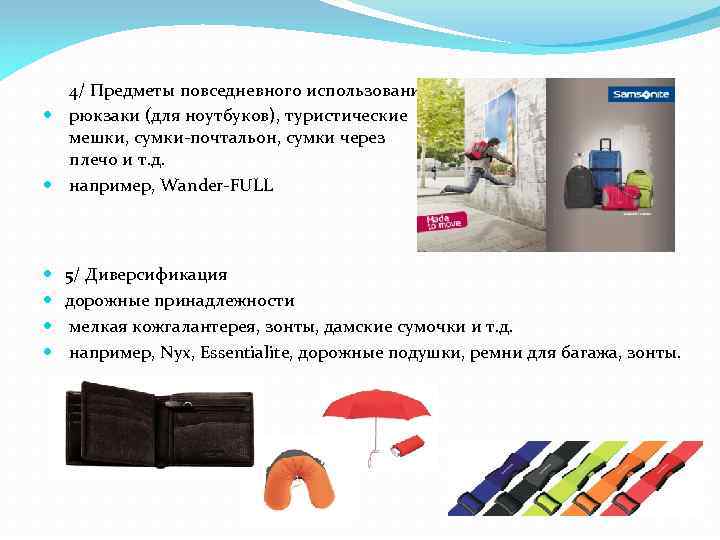 4/ Предметы повседневного использовани

рюкзаки (для ноутбуков), туристические мешки, сумки-почтальон, сумки через плечо и т.д.

например, Wander-FULL

Samsonite

Made to move

5/ Диверсификация

дорожные принадлежности

мелкая кожгалантерея, зонты, дамские сумочки и т.д.

например, Nyx, Essentialite, дорожные подушки, ремни для багажа, зонты.